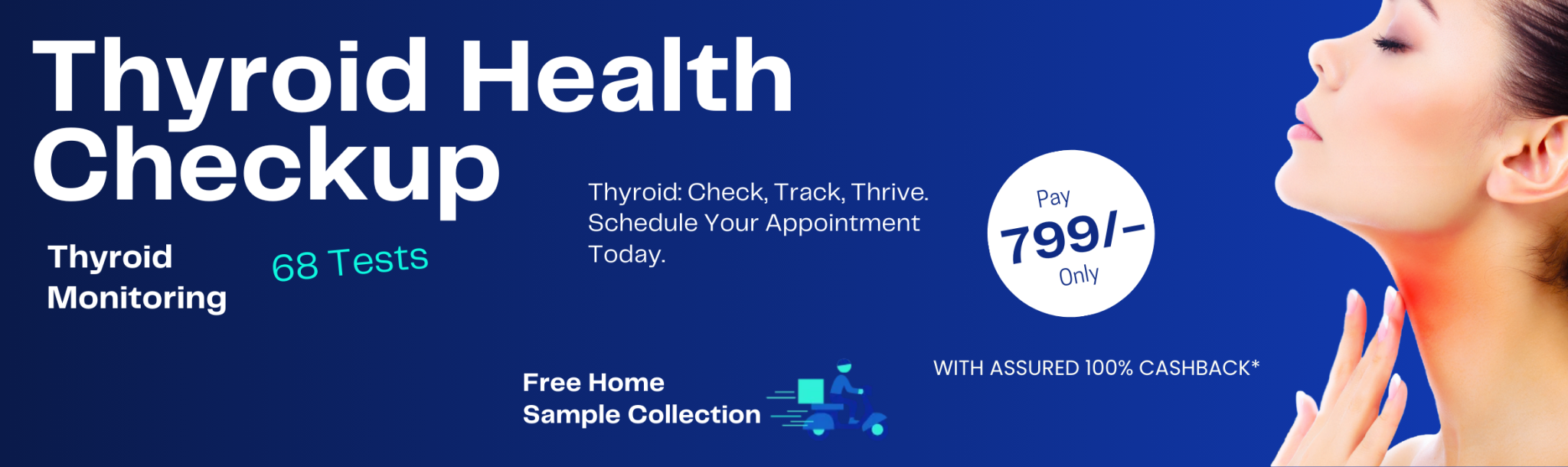 Thyroid Health Checkup

Thyroid Monitoring

68 Tests

Thyroid: Check, Track, Thrive. Schedule Your Appointment Today.

Pay
799/-
Only

WITH ASSURED 100% CASHBACK*

Free Home Sample Collection